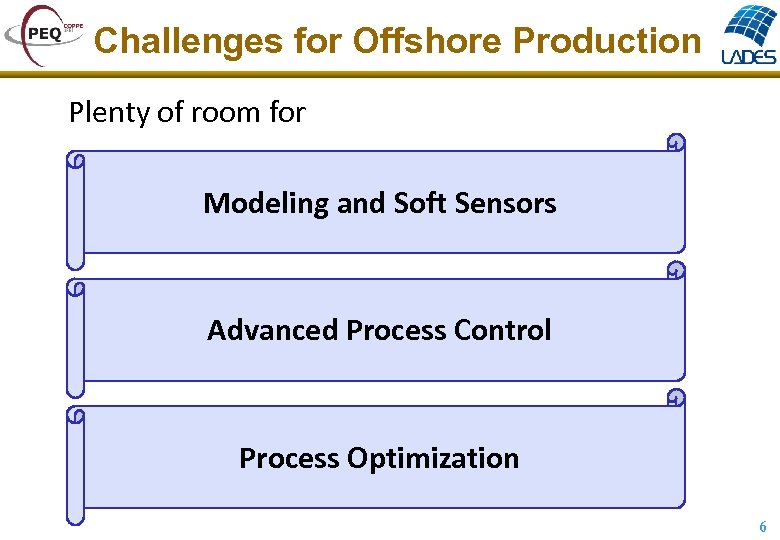 PEQ COPPE UFRJ

Challenges for Offshore Production

LADES

Plenty of room for

Modeling and Soft Sensors

Advanced Process Control

Process Optimization

6